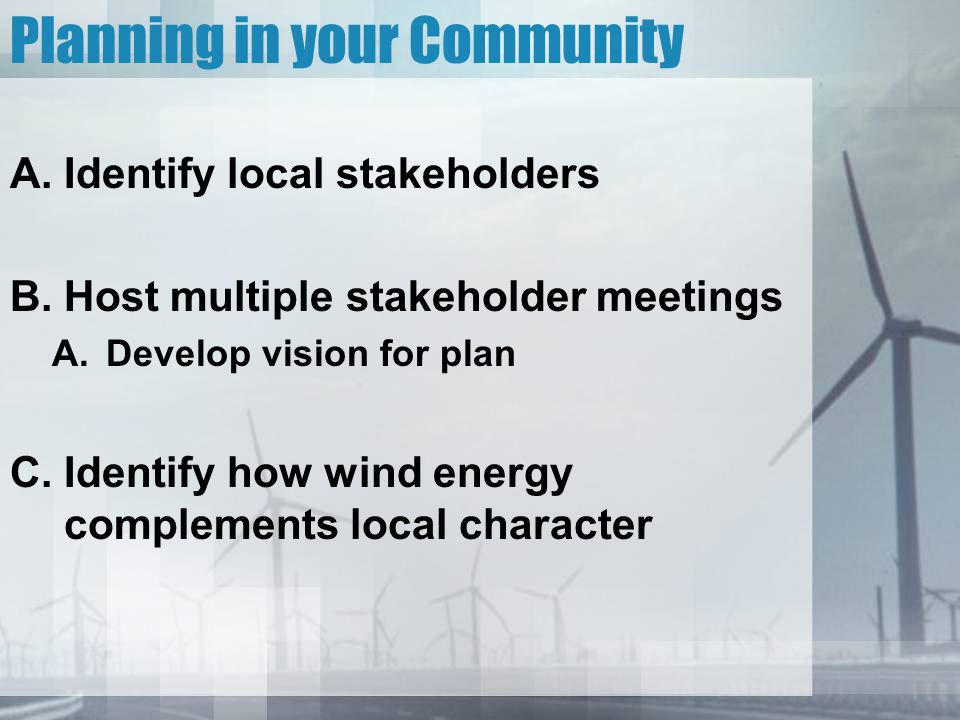 Planning in your Community

A. Identify local stakeholders

B. Host multiple stakeholder meetings
A. Develop vision for plan

C. Identify how wind energy complements local character